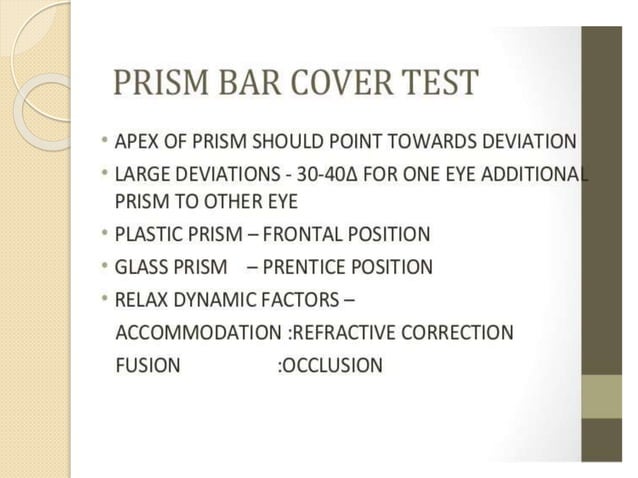 PRISM BAR COVER TEST

• APEX OF PRISM SHOULD POINT TOWARDS DEVIATION

• LARGE DEVIATIONS - 30-40Δ FOR ONE EYE ADDITIONAL PRISM TO OTHER EYE

• PLASTIC PRISM – FRONTAL POSITION

• GLASS PRISM – PRENTICE POSITION

• RELAX DYNAMIC FACTORS –

ACCOMMODATION :REFRACTIVE CORRECTION

FUSION :OCCLUSION